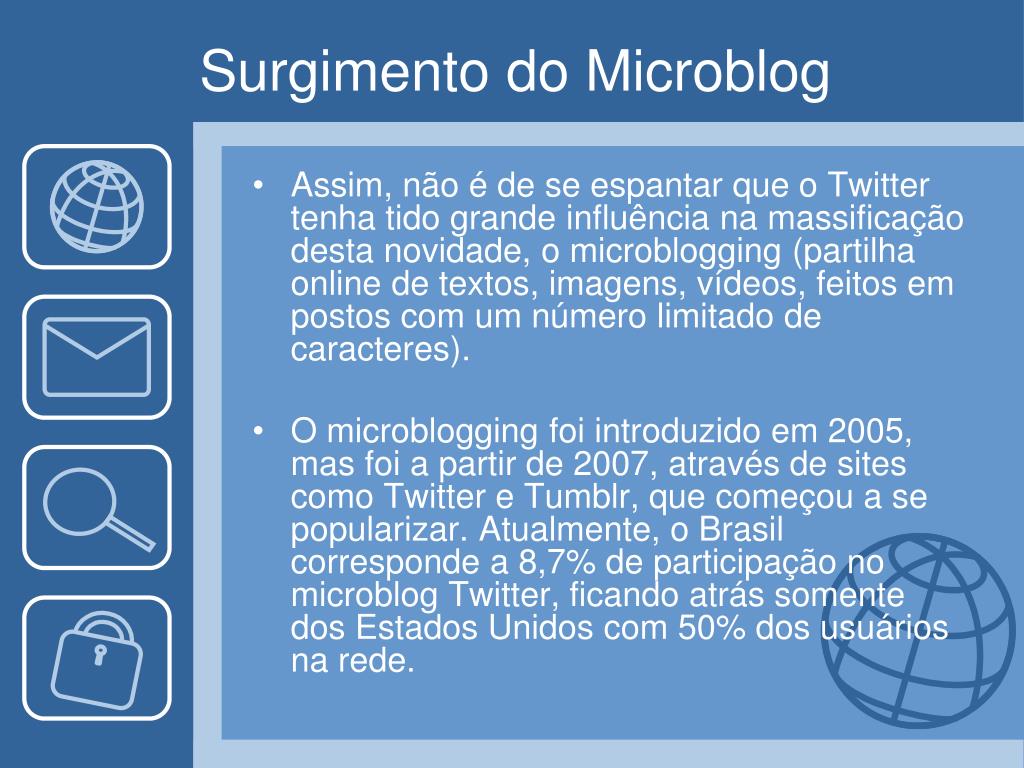 Surgimento do Microblog

• Assim, não é de se espantar que o Twitter tenha tido grande influência na massificação desta novidade, o microblogging (partilha online de textos, imagens, vídeos, feitos em postos com um número limitado de caracteres).

• O microblogging foi introduzido em 2005, mas foi a partir de 2007, através de sites como Twitter e Tumblr, que começou a se popularizar. Atualmente, o Brasil corresponde a 8,7% de participação no microblog Twitter, ficando atrás somente dos Estados Unidos com 50% dos usuários na rede.